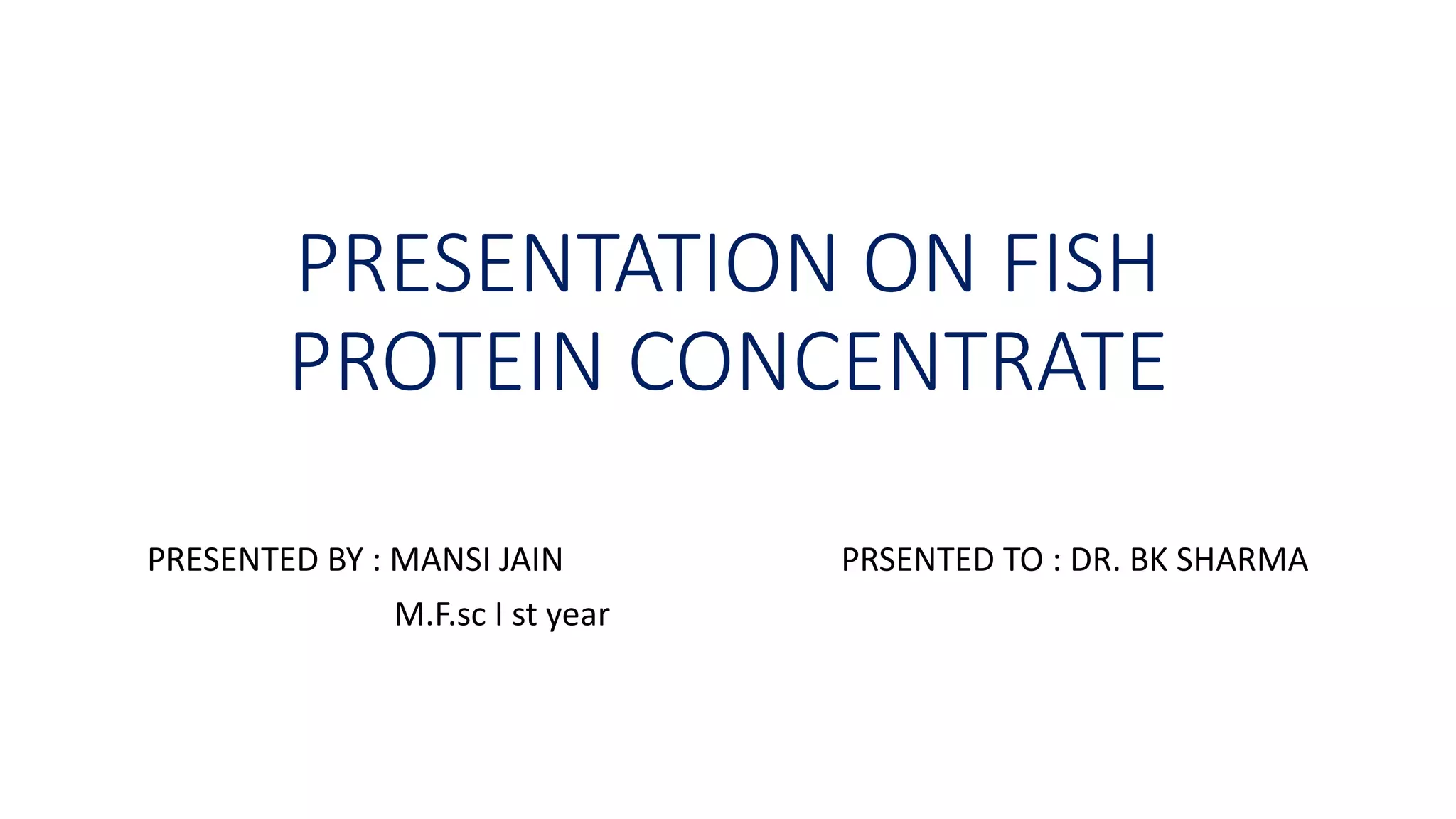 PRESENTATION ON FISH PROTEIN CONCENTRATE

PRESENTED BY : MANSI JAIN
M.F.sc I st year

PRSENTED TO : DR. BK SHARMA